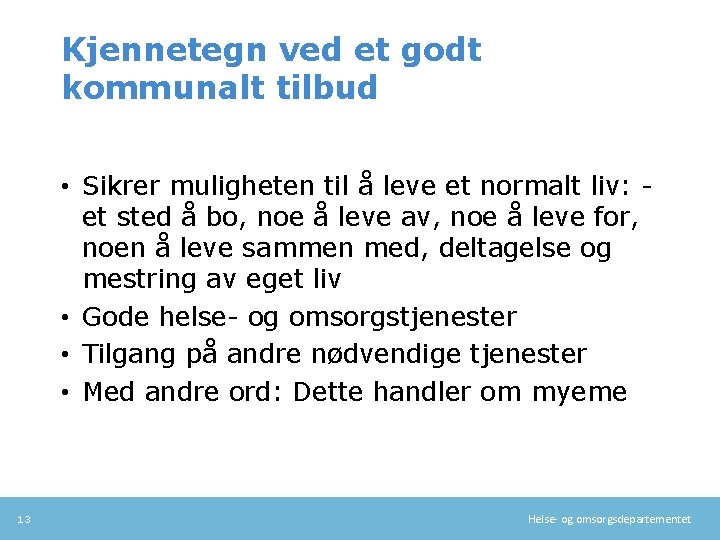 Kjennetegn ved et godt kommunalt tilbud

• Sikrer muligheten til å leve et normalt liv: - et sted å bo, noe å leve av, noe å leve for, noen å leve sammen med, deltagelse og mestring av eget liv
• Gode helse- og omsorgstjenester
• Tilgang på andre nødvendige tjenester
• Med andre ord: Dette handler om myeme

13

Helse- og omsorgsdepartementet